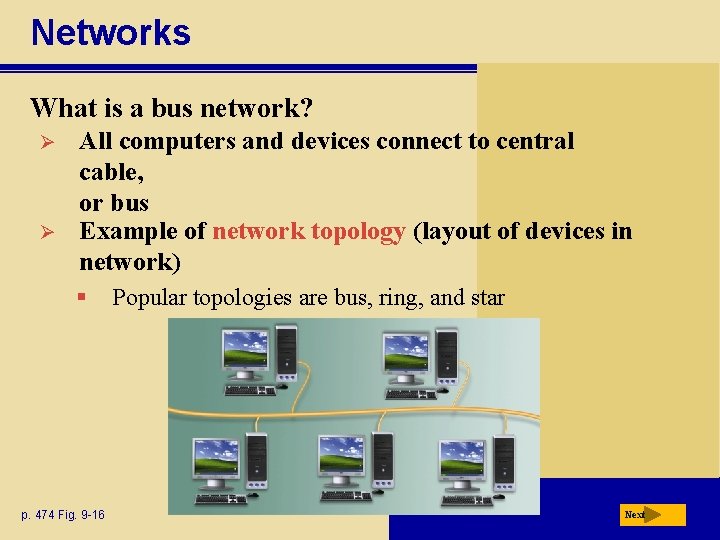 Networks

What is a bus network?

➢ All computers and devices connect to central cable,
or bus

➢ Example of network topology (layout of devices in network)

▪ Popular topologies are bus, ring, and star

p. 474 Fig. 9-16

Next